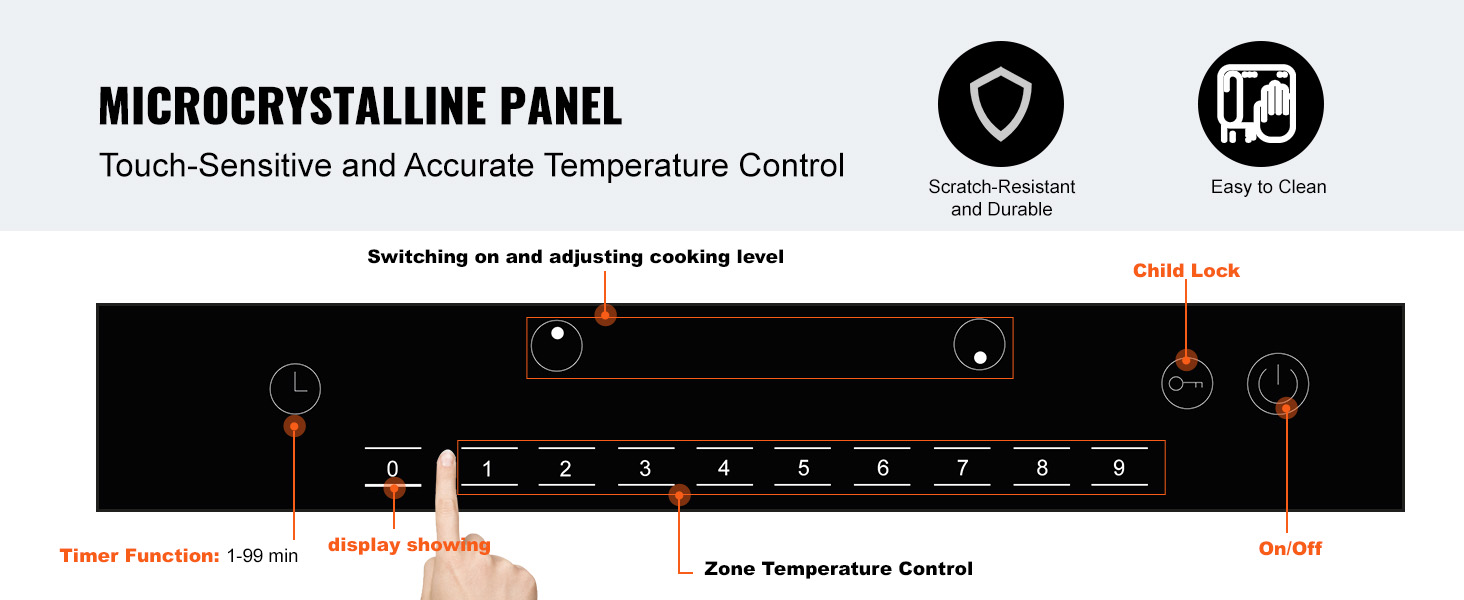 MICROCRYSTALLINE PANEL

Touch-Sensitive and Accurate Temperature Control

Scratch-Resistant and Durable

Easy to Clean

Switching on and adjusting cooking level

Child Lock

0 1 2 3 4 5 6 7 8 9

Timer Function: 1-99 min

display showing

Zone Temperature Control

On/Off